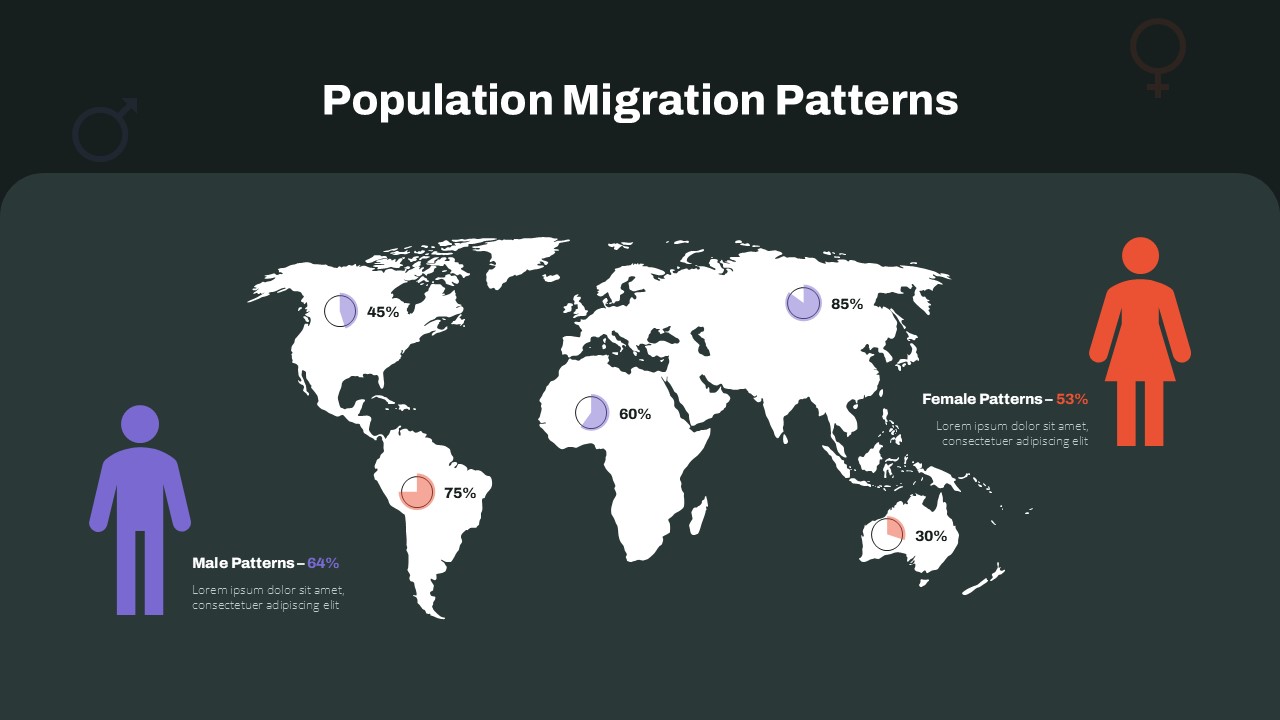 Population Migration Patterns

45%

85%

60%

75%

30%

Female Patterns – 53%

Lorem ipsum dolor sit amet, consectetuer adipiscing elit

Male Patterns – 64%

Lorem ipsum dolor sit amet, consectetuer adipiscing elit